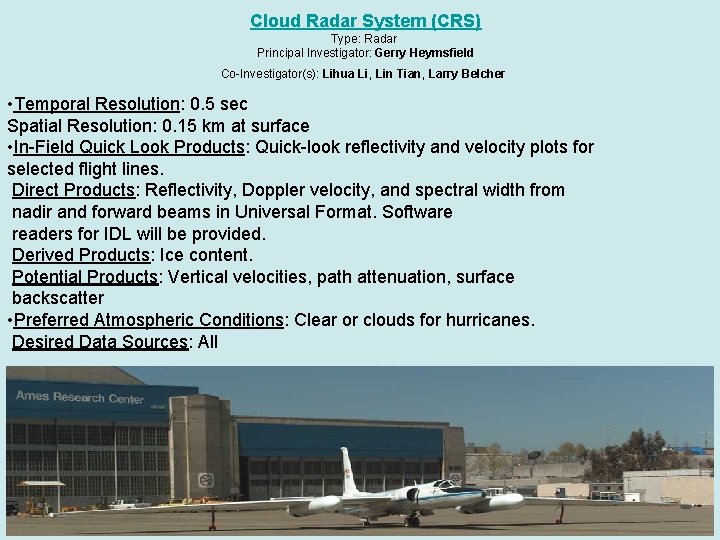 Cloud Radar System (CRS)
Type: Radar
Principal Investigator: Gerry Heymsfield
Co-Investigator(s): Lihua Li, Lin Tian, Larry Belcher

•Temporal Resolution: 0.5 sec
Spatial Resolution: 0.15 km at surface
•In-Field Quick Look Products: Quick-look reflectivity and velocity plots for selected flight lines.
Direct Products: Reflectivity, Doppler velocity, and spectral width from nadir and forward beams in Universal Format. Software readers for IDL will be provided.
Derived Products: Ice content.
Potential Products: Vertical velocities, path attenuation, surface backscatter
•Preferred Atmospheric Conditions: Clear or clouds for hurricanes.
Desired Data Sources: All

Ames Research Center